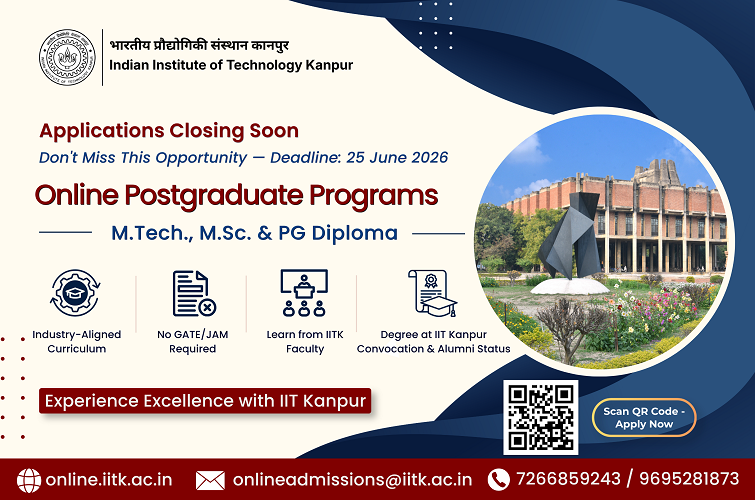 भारतीय प्रौद्योगिकी संस्थान कानपुर
Indian Institute of Technology Kanpur

Applications Closing Soon

Don't Miss This Opportunity — Deadline: 25 June 2026

Online Postgraduate Programs

M.Tech., M.Sc. & PG Diploma

Industry-Aligned Curriculum

No GATE/JAM Required

Learn from IITK Faculty

Degree at IIT Kanpur Convocation & Alumni Status

Experience Excellence with IIT Kanpur

Scan QR Code - Apply Now

online.iitk.ac.in

onlineadmissions@iitk.ac.in

7266859243 / 9695281873